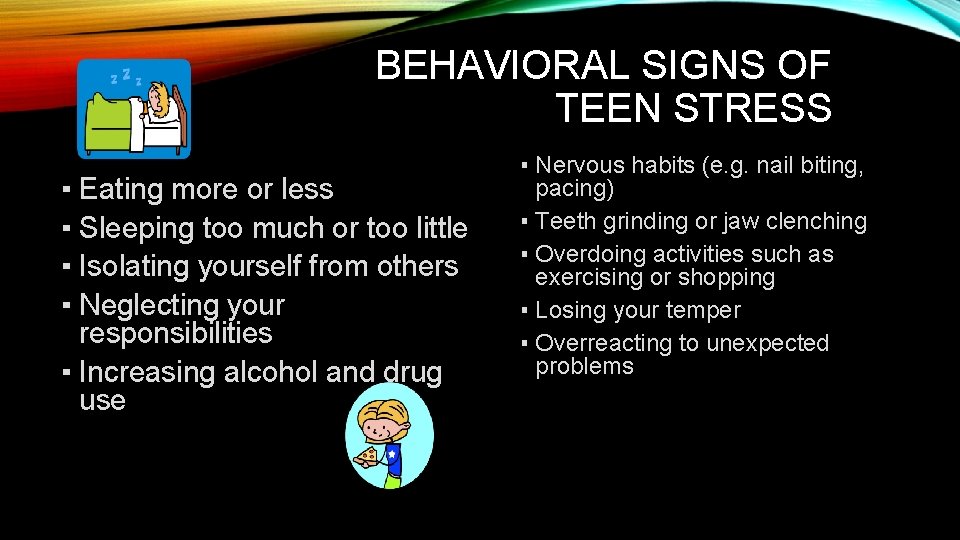 BEHAVIORAL SIGNS OF TEEN STRESS

▪ Eating more or less
▪ Sleeping too much or too little
▪ Isolating yourself from others
▪ Neglecting your responsibilities
▪ Increasing alcohol and drug use

▪ Nervous habits (e.g. nail biting, pacing)
▪ Teeth grinding or jaw clenching
▪ Overdoing activities such as exercising or shopping
▪ Losing your temper
▪ Overreacting to unexpected problems

z z z